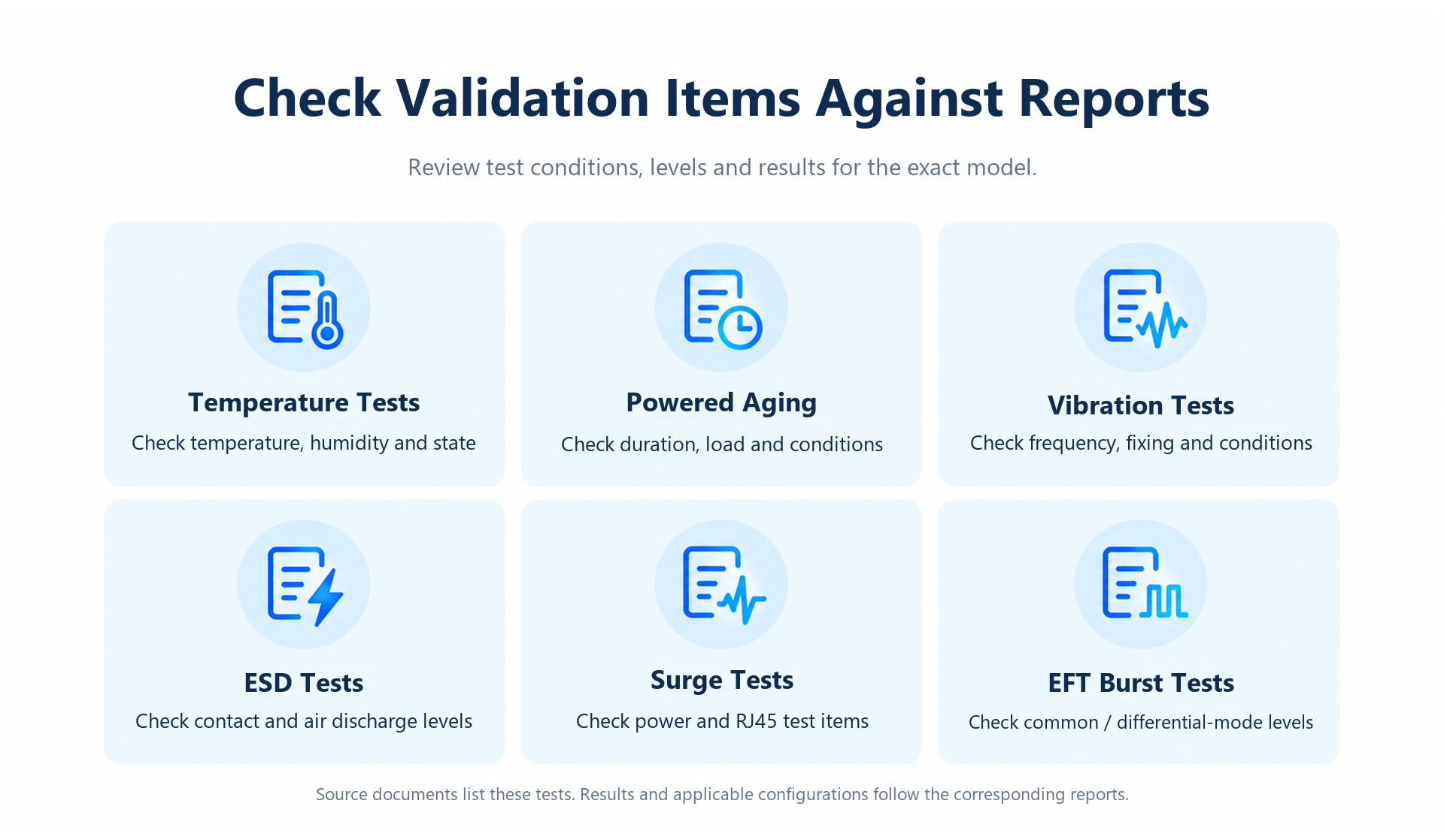 Check Validation Items Against Reports

Review test conditions, levels and results for the exact model.

Temperature Tests

Check temperature, humidity and state

Powered Aging

Check duration, load and conditions

Vibration Tests

Check frequency, fixing and conditions

ESD Tests

Check contact and air discharge levels

Surge Tests

Check power and RJ45 test items

EFT Burst Tests

Check common / differential-mode levels

Source documents list these tests. Results and applicable configurations follow the corresponding reports.